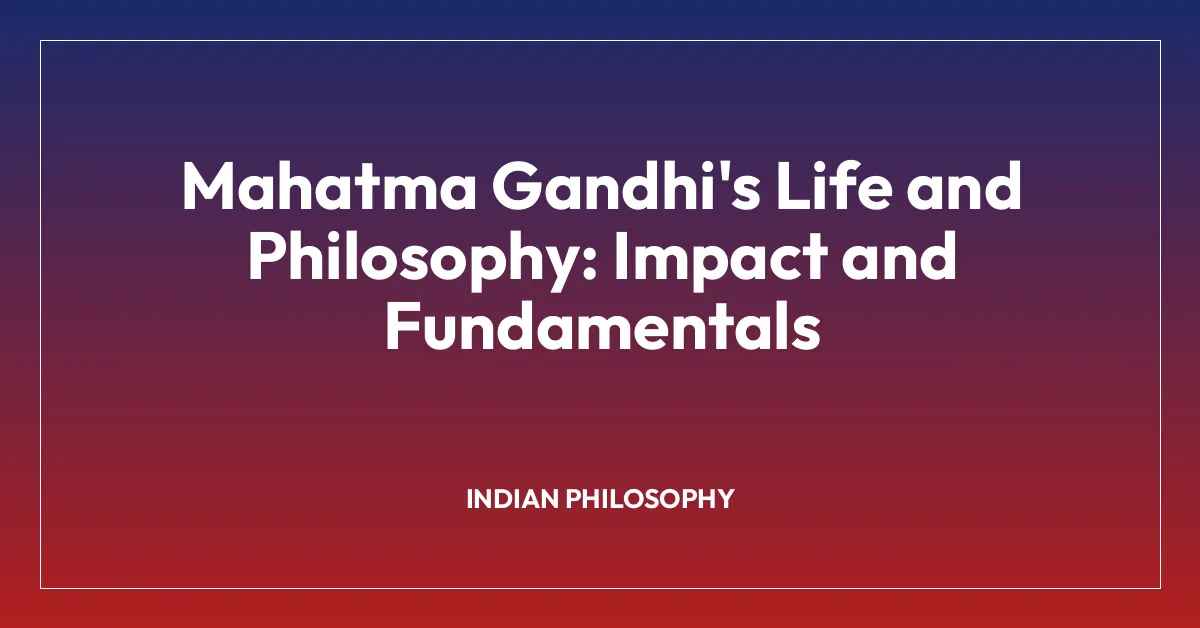 Mahatma Gandhi's Life and Philosophy: Impact and Fundamentals

INDIAN PHILOSOPHY